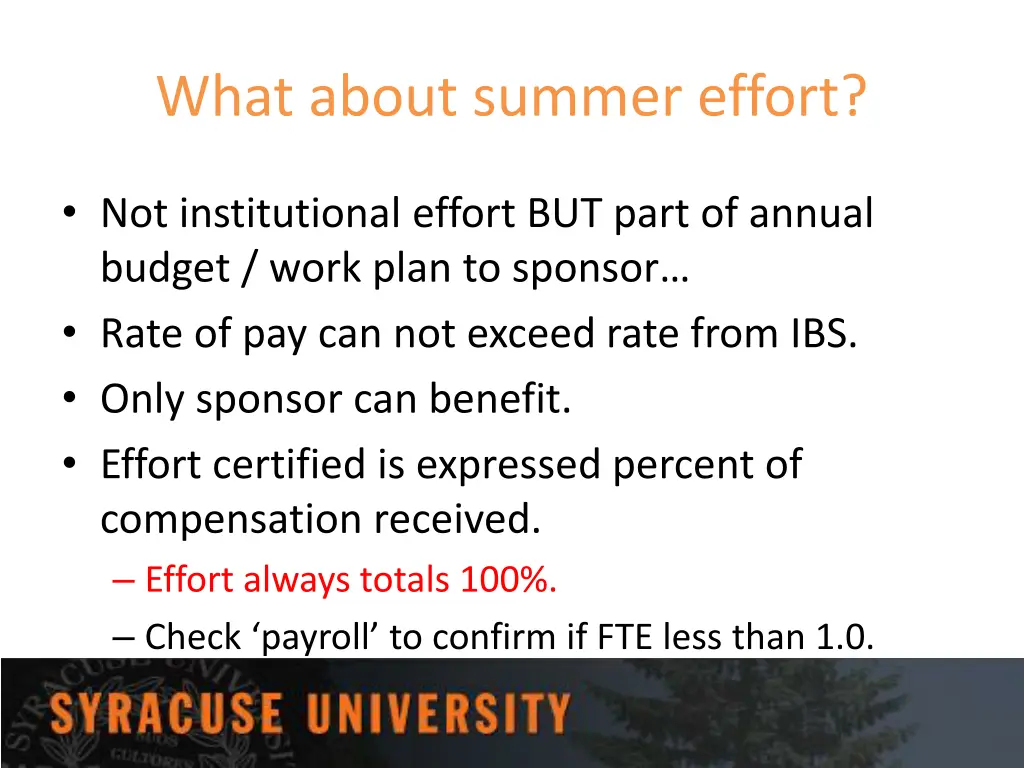 What about summer effort?

• Not institutional effort BUT part of annual budget / work plan to sponsor…
• Rate of pay can not exceed rate from IBS.
• Only sponsor can benefit.
• Effort certified is expressed percent of compensation received.
– Effort always totals 100%.
– Check ‘payroll’ to confirm if FTE less than 1.0.

SYRACUSE UNIVERSITY